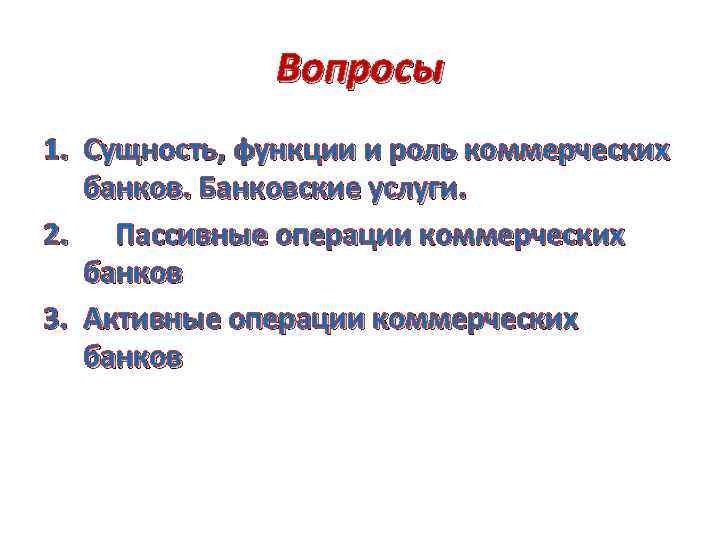 Вопросы

1. Сущность, функции и роль коммерческих банков. Банковские услуги.
2. Пассивные операции коммерческих банков
3. Активные операции коммерческих банков